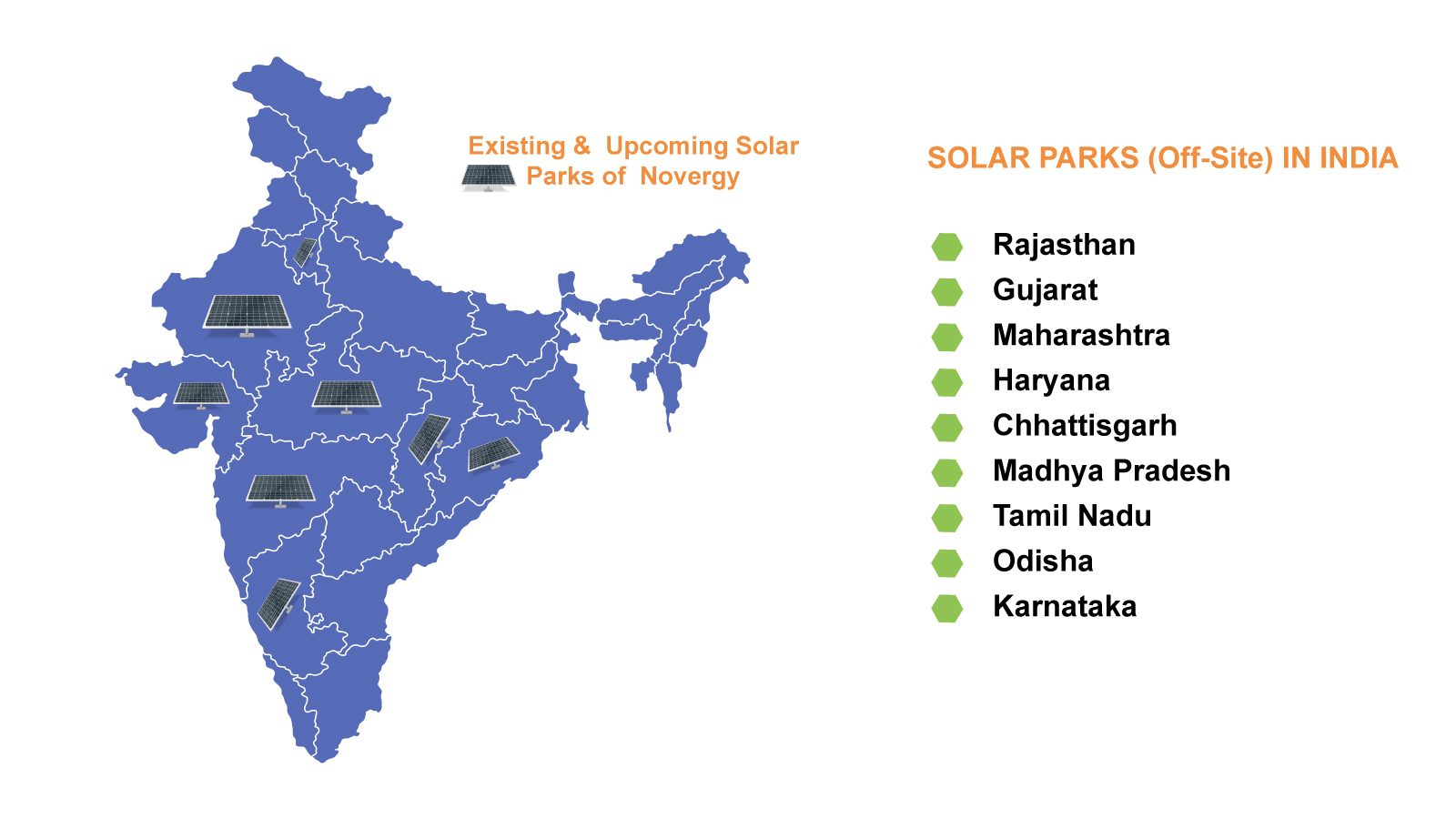 Existing & Upcoming Solar Parks of Novergy

SOLAR PARKS (Off-Site) IN INDIA

Rajasthan
Gujarat
Maharashtra
Haryana
Chhattisgarh
Madhya Pradesh
Tamil Nadu
Odisha
Karnataka